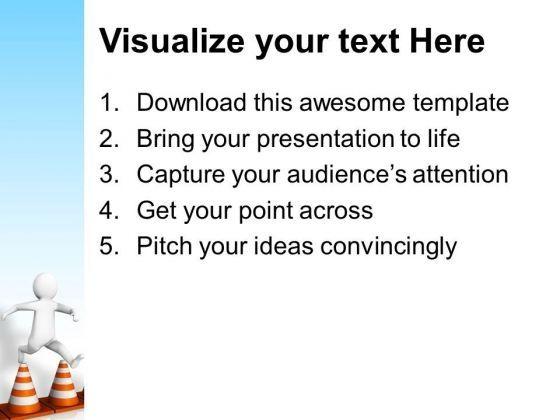 Visualize your text Here

1. Download this awesome template
2. Bring your presentation to life
3. Capture your audience's attention
4. Get your point across
5. Pitch your ideas convincingly